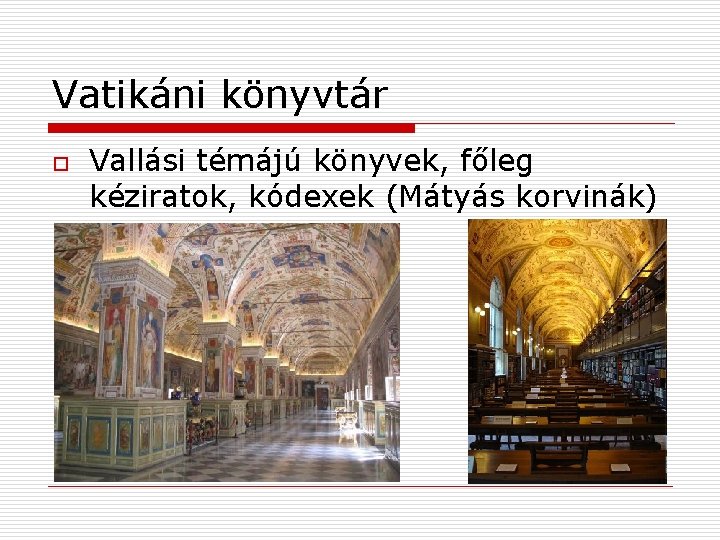 Vatikáni könyvtár

Vallási témájú könyvek, főleg kéziratok, kódexek (Mátyás korvinák)